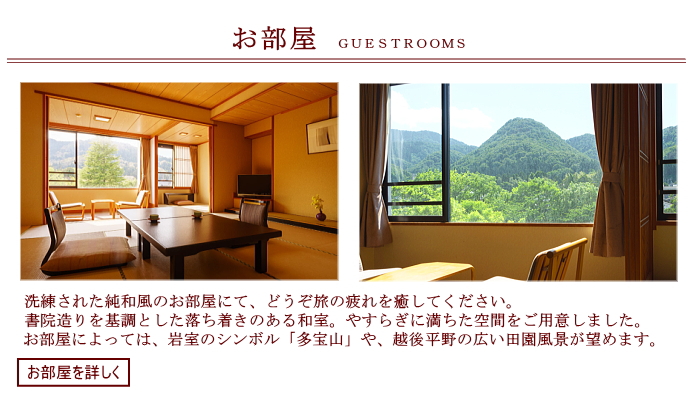 お部屋 GUESTROOMS

洗練された純和風のお部屋にて、どうぞ旅の疲れを癒してください。
書院造りを基調とした落ち着きのある和室。やすらぎに満ちた空間をご用意しました。
お部屋によっては、岩室のシンボル「多宝山」や、越後平野の広い田園風景が望めます。

お部屋を詳しく